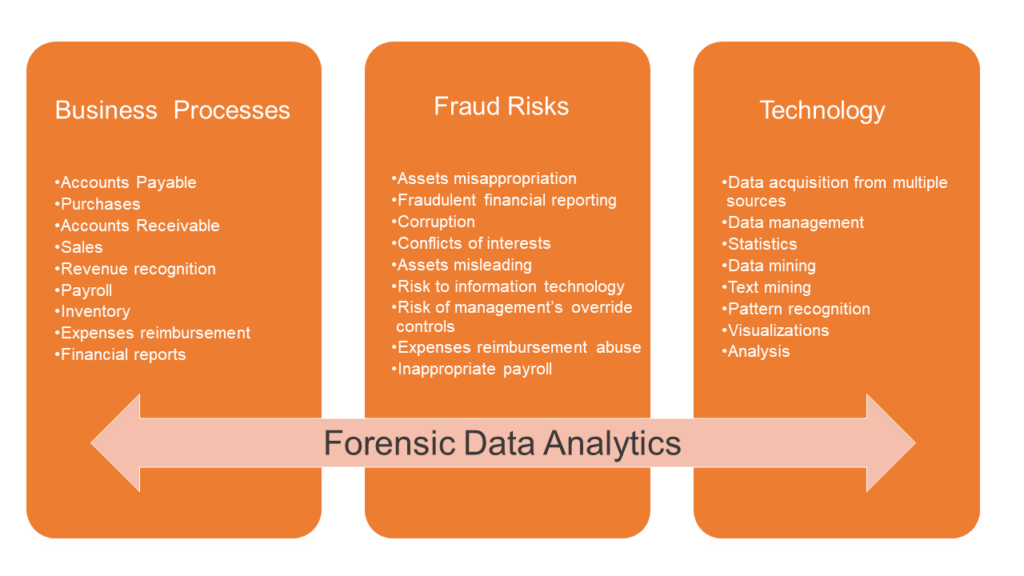 Business Processes

•Accounts Payable
•Purchases
•Accounts Receivable
•Sales
•Revenue recognition
•Payroll
•Inventory
•Expenses reimbursement
•Financial reports

Fraud Risks

•Assets misappropriation
•Fraudulent financial reporting
•Corruption
•Conflicts of interests
•Assets misleading
•Risk to information technology
•Risk of management's override controls
•Expenses reimbursement abuse
•Inappropriate payroll

Technology

•Data acquisition from multiple sources
•Data management
•Statistics
•Data mining
•Text mining
•Pattern recognition
•Visualizations
•Analysis

Forensic Data Analytics